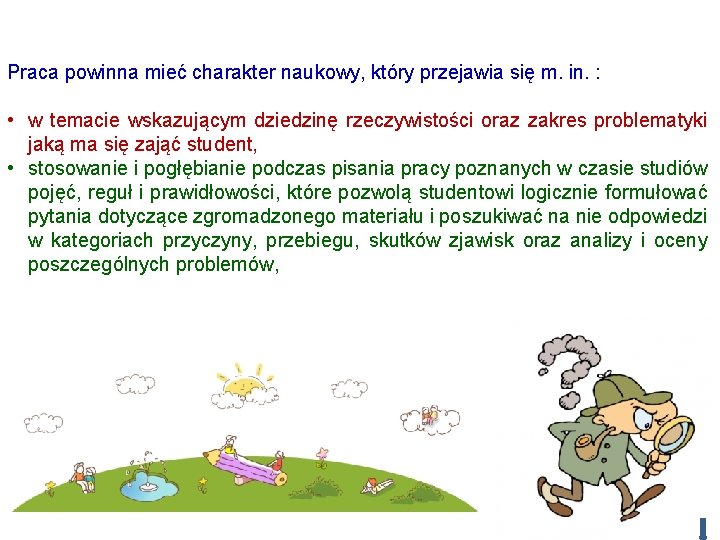 Praca powinna mieć charakter naukowy, który przejawia się m. in. :

• w temacie wskazującym dziedzinę rzeczywistości oraz zakres problematyki jaką ma się zająć student,
• stosowanie i pogłębianie podczas pisania pracy poznanych w czasie studiów pojęć, reguł i prawidłowości, które pozwolą studentowi logicznie formułować pytania dotyczące zgromadzonego materiału i poszukiwać na nie odpowiedzi w kategoriach przyczyny, przebiegu, skutków zjawisk oraz analizy i oceny poszczególnych problemów,